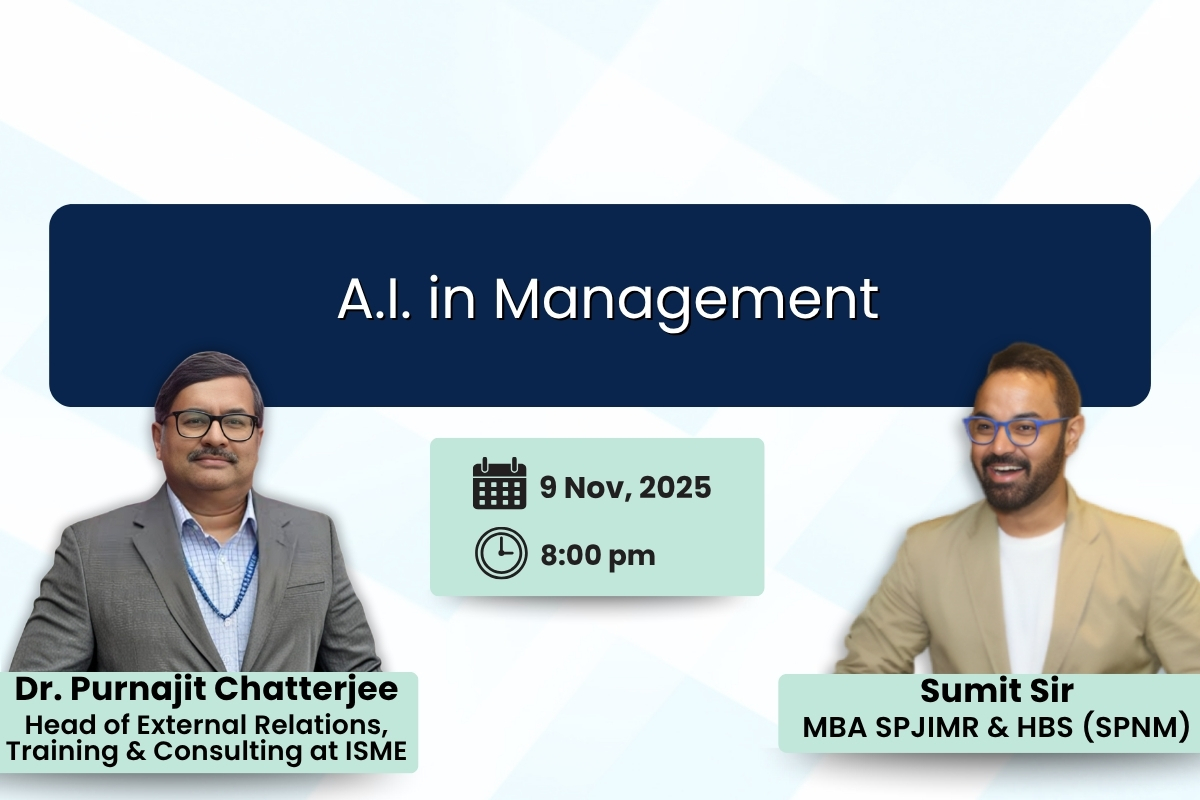 A.I. in Management

9 Nov, 2025

8:00 pm

Dr. Purnajit Chatterjee
Head of External Relations, Training & Consulting at ISME

Sumit Sir
MBA SPJIMR & HBS (SPNM)